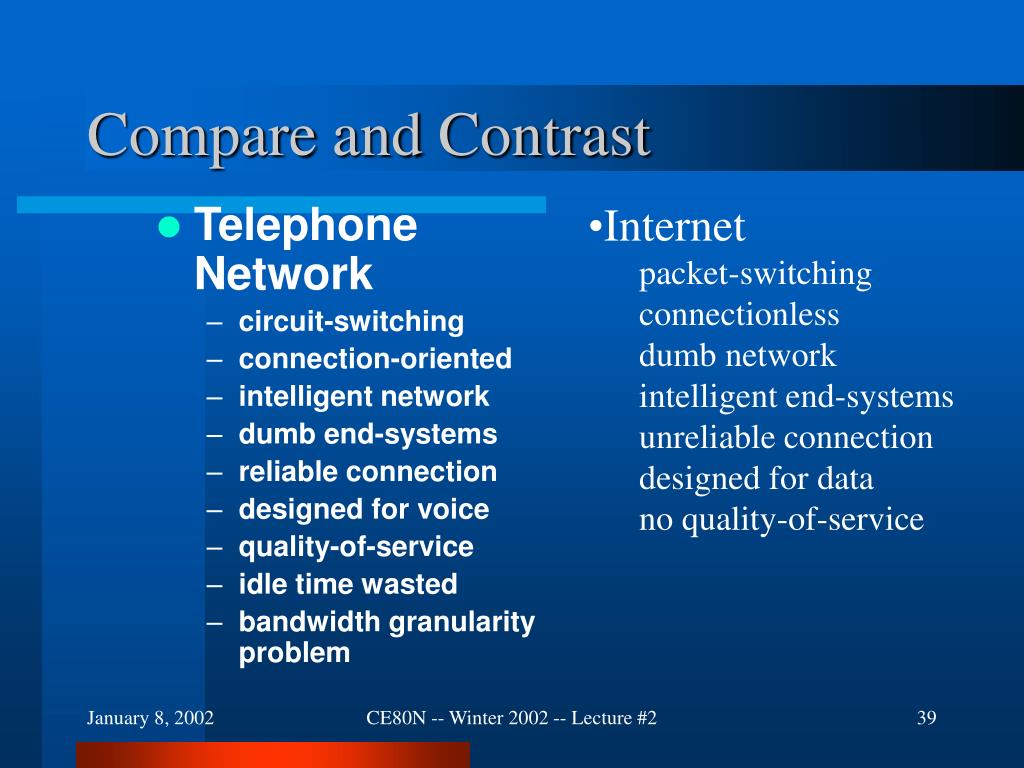 Compare and Contrast

● Telephone Network
– circuit-switching
– connection-oriented
– intelligent network
– dumb end-systems
– reliable connection
– designed for voice
– quality-of-service
– idle time wasted
– bandwidth granularity problem

•Internet
packet-switching
connectionless
dumb network
intelligent end-systems
unreliable connection
designed for data
no quality-of-service

January 8, 2002
CE80N -- Winter 2002 -- Lecture #2
39